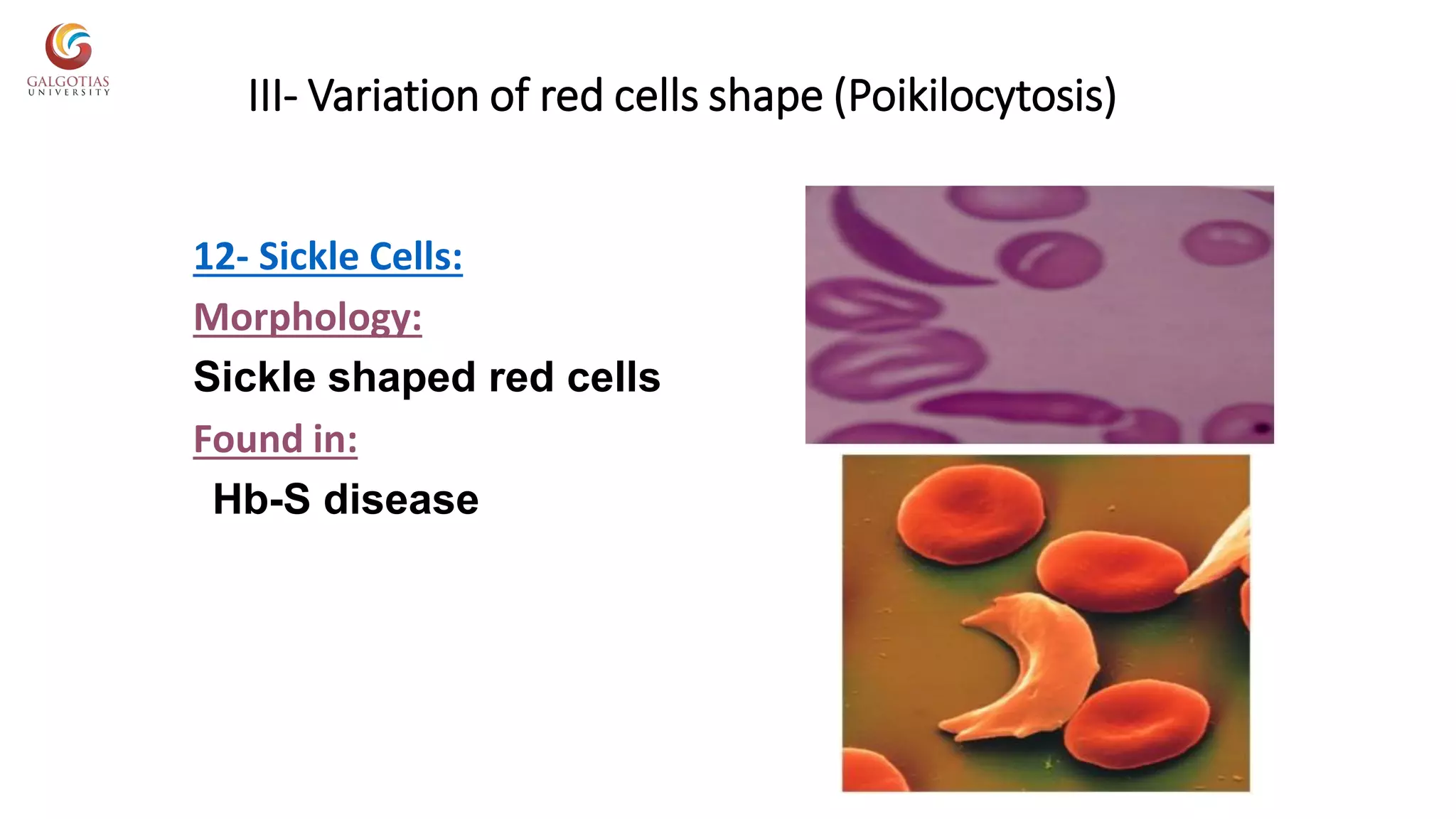 GALGOTIAS UNIVERSITY

III- Variation of red cells shape (Poikilocytosis)

12- Sickle Cells:

Morphology:

Sickle shaped red cells

Found in:

Hb-S disease